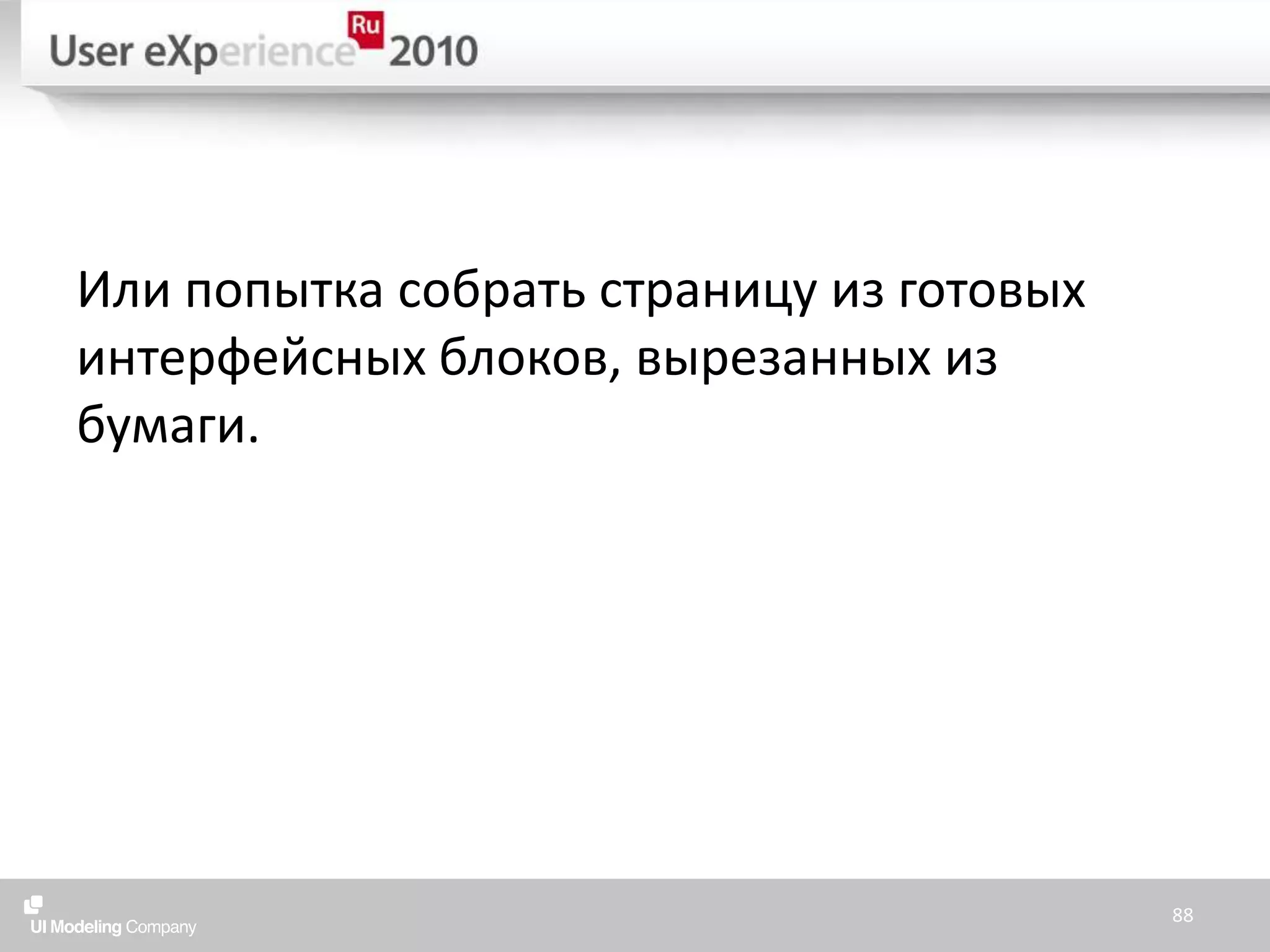 User eXperience Ru 2010

Или попытка собрать страницу из готовых интерфейсных блоков, вырезанных из бумаги.

UI Modeling Company

88